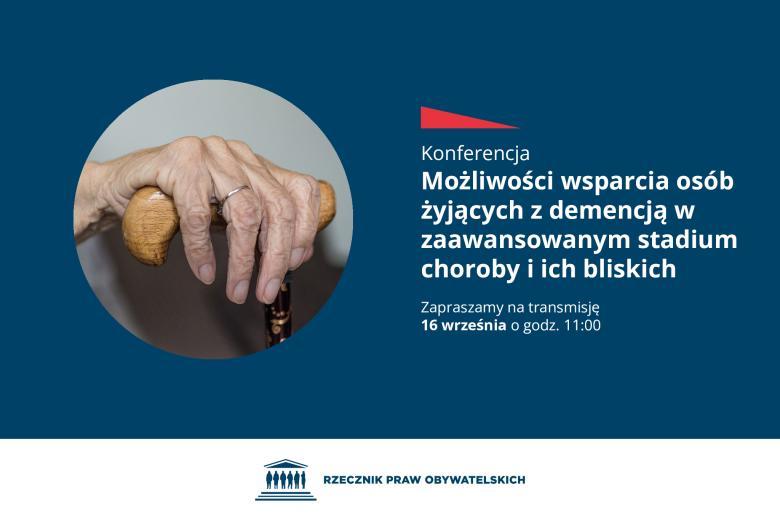 Konferencja
Możliwości wsparcia osób żyjących z demencją w zaawansowanym stadium choroby i ich bliskich

Zapraszamy na transmisję
16 września o godz. 11:00

RZECZNIK PRAW OBYWATELSKICH